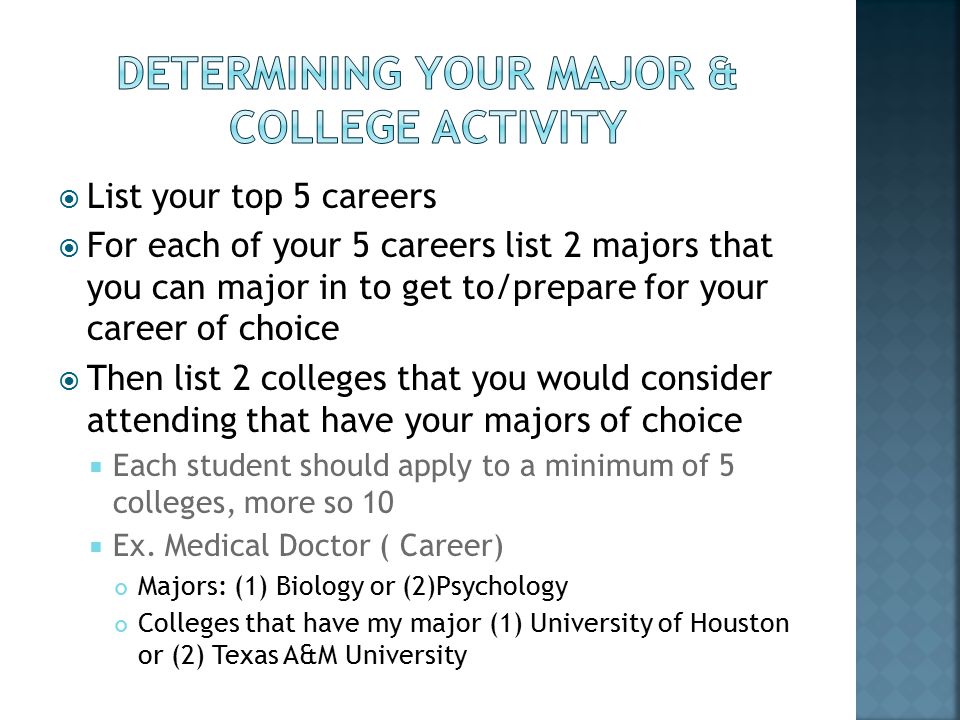 DETERMINING YOUR MAJOR & COLLEGE ACTIVITY

List your top 5 careers

For each of your 5 careers list 2 majors that you can major in to get to/prepare for your career of choice

Then list 2 colleges that you would consider attending that have your majors of choice

Each student should apply to a minimum of 5 colleges, more so 10

Ex. Medical Doctor ( Career)

Majors: (1) Biology or (2)Psychology

Colleges that have my major (1) University of Houston or (2) Texas A&M University